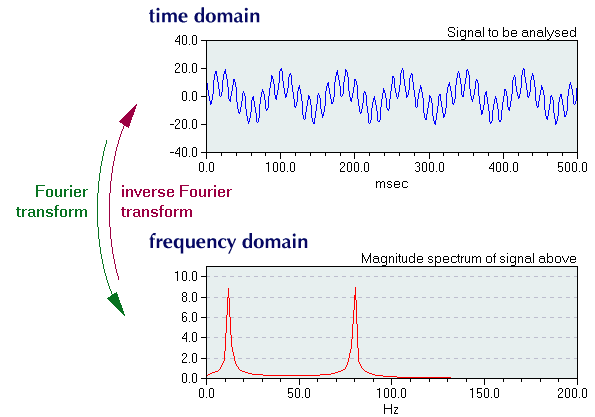 time domain

Signal to be analysed

40.0
20.0
0.0
-20.0
-40.0

0.0 100.0 200.0 300.0 400.0 500.0
msec

Fourier transform

inverse Fourier transform

frequency domain

Magnitude spectrum of signal above

10.0
8.0
6.0
4.0
2.0
0.0

0.0 50.0 100.0 150.0 200.0
Hz